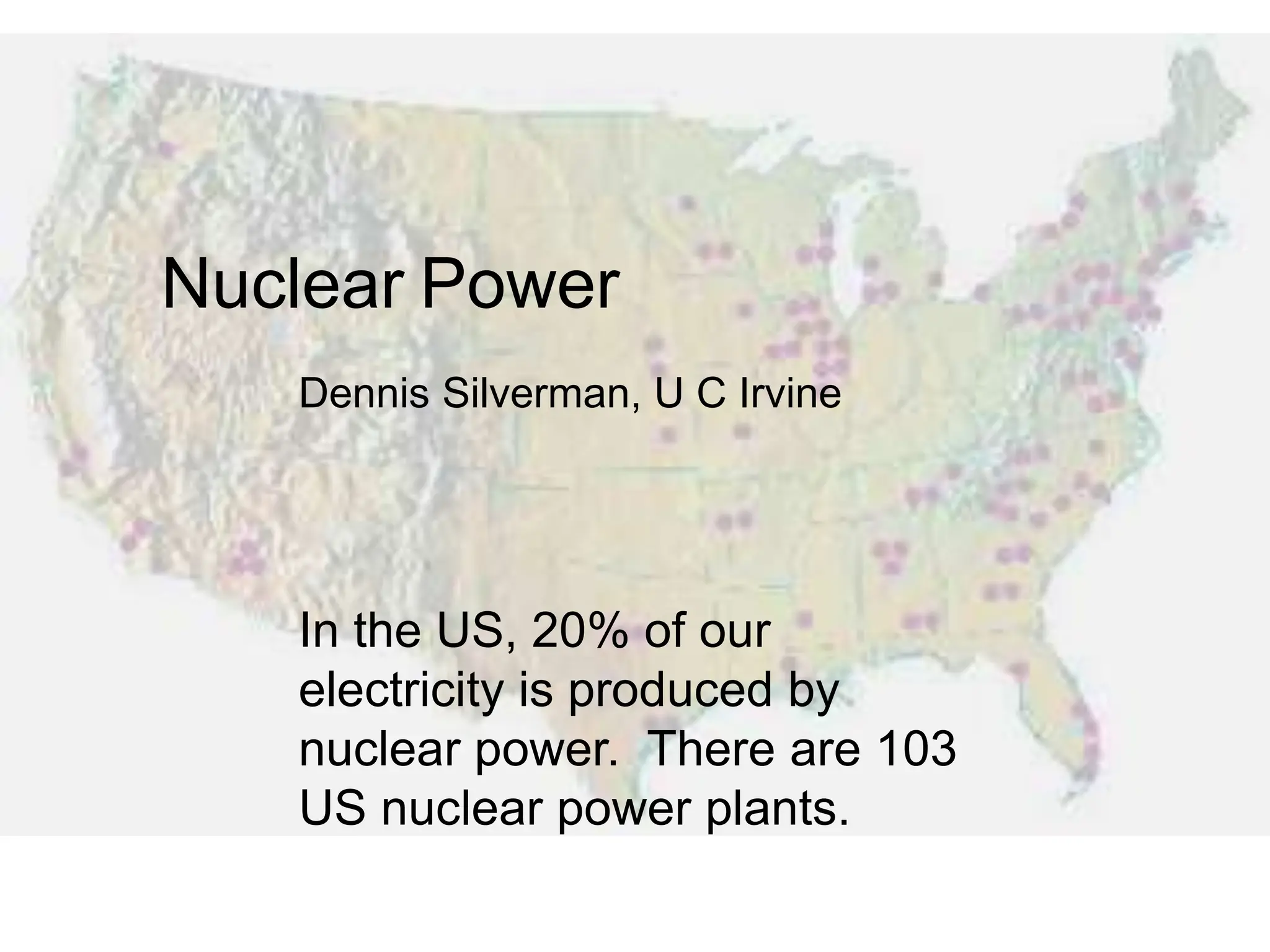 Nuclear Power

Dennis Silverman, U C Irvine

In the US, 20% of our electricity is produced by nuclear power.  There are 103 US nuclear power plants.